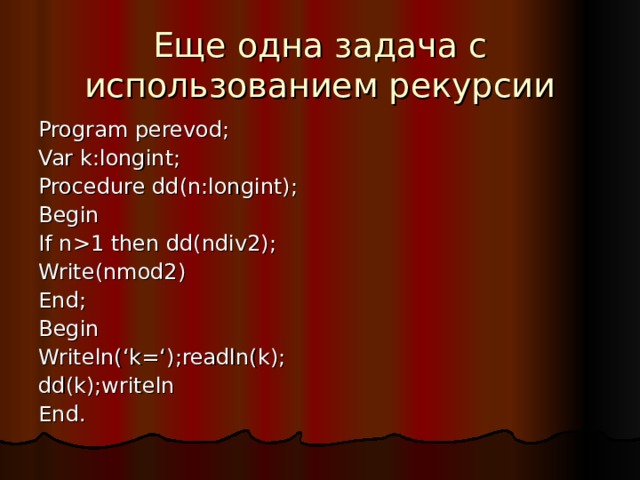 Еще одна задача с использованием рекурсии

Program perevod;
Var k:longint;
Procedure dd(n:longint);
Begin
If n>1 then dd(ndiv2);
Write(nmod2)
End;
Begin
Writeln(‘k=‘);readln(k);
dd(k);writeln
End.